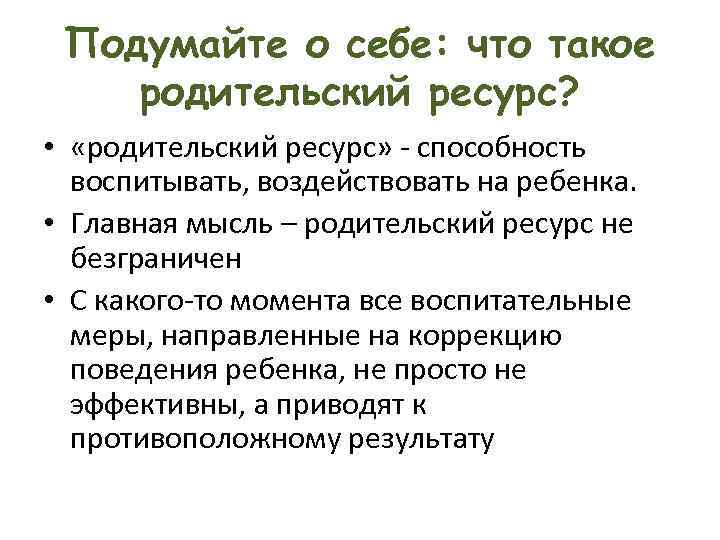 Подумайте о себе: что такое родительский ресурс?

• «родительский ресурс» - способность воспитывать, воздействовать на ребенка.

• Главная мысль – родительский ресурс не безграничен

• С какого-то момента все воспитательные меры, направленные на коррекцию поведения ребенка, не просто не эффективны, а приводят к противоположному результату